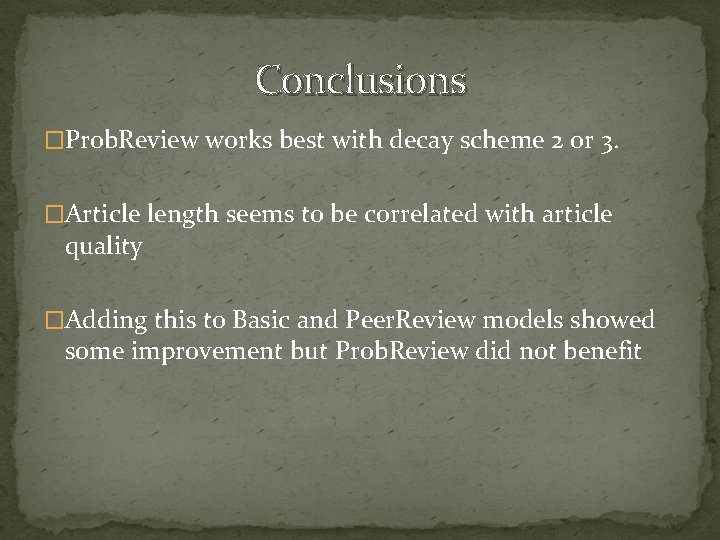 Conclusions

□ProbReview works best with decay scheme 2 or 3.

□Article length seems to be correlated with article quality

□Adding this to Basic and PeerReview models showed some improvement but ProbReview did not benefit